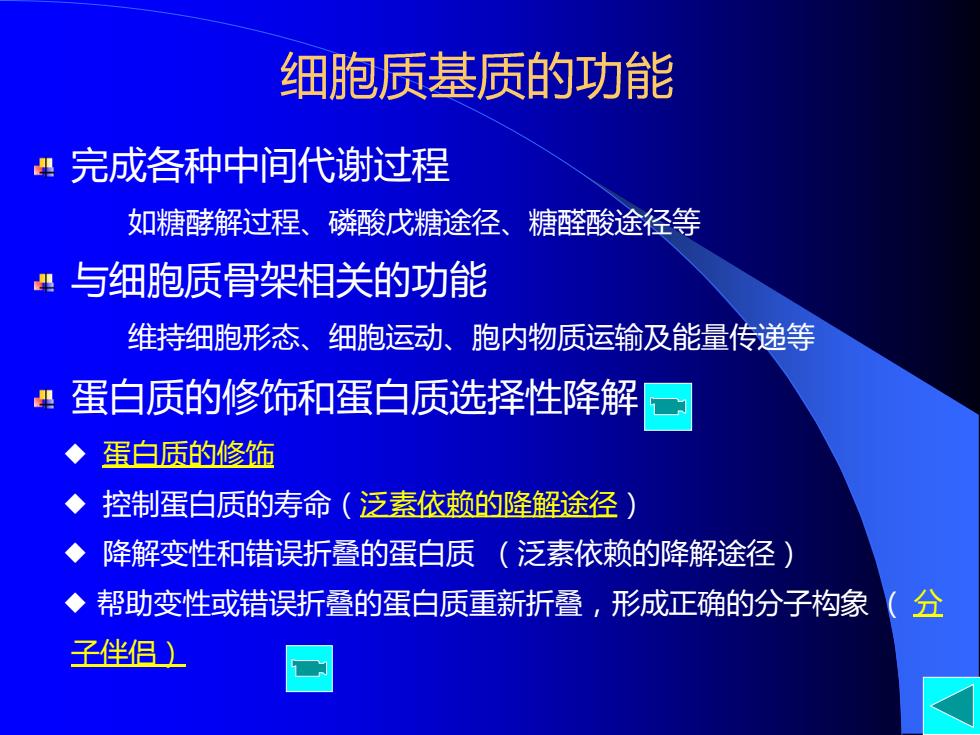 细胞质基质的功能

完成各种中间代谢过程

如糖酵解过程、磷酸戊糖途径、糖醛酸途径等

与细胞质骨架相关的功能

维持细胞形态、细胞运动、胞内物质运输及能量传递等

蛋白质的修饰和蛋白质选择性降解

◆ 蛋白质的修饰

◆ 控制蛋白质的寿命（泛素依赖的降解途径）

◆ 降解变性和错误折叠的蛋白质 （泛素依赖的降解途径）

◆ 帮助变性或错误折叠的蛋白质重新折叠，形成正确的分子构象 （ 分子伴侣）